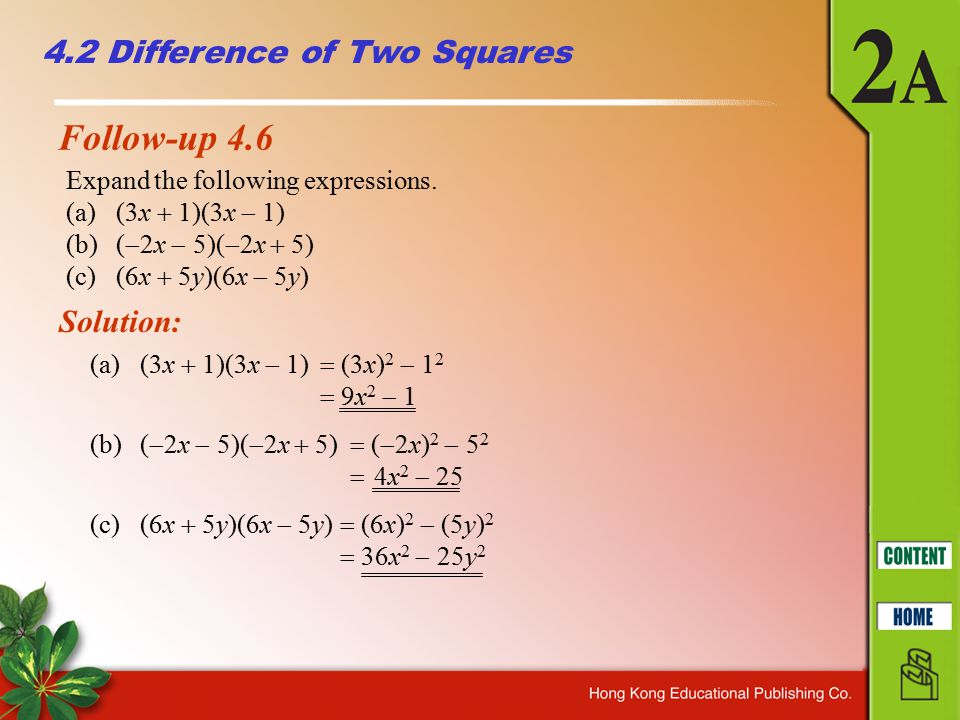 4.2 Difference of Two Squares

2A

Follow-up 4.6

Expand the following expressions.
(a) $(3x + 1)(3x - 1)$
(b) $(-2x - 5)(-2x + 5)$
(c) $(6x + 5y)(6x - 5y)$

Solution:

(a) $(3x + 1)(3x - 1) = (3x)^2 - 1^2$
$= 9x^2 - 1$

(b) $(-2x - 5)(-2x + 5) = (-2x)^2 - 5^2$
$= 4x^2 - 25$

(c) $(6x + 5y)(6x - 5y) = (6x)^2 - (5y)^2$
$= 36x^2 - 25y^2$

CONTENT

HOME

Hong Kong Educational Publishing Co.